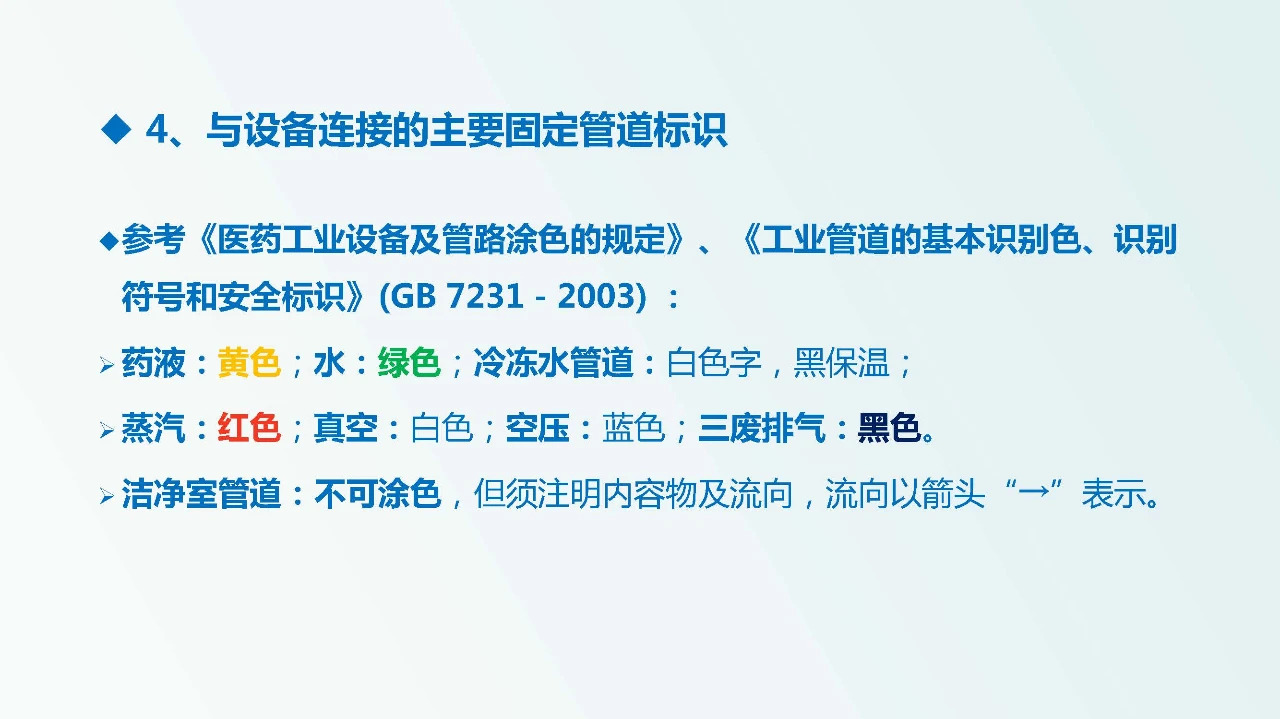 ◆ 4、与设备连接的主要固定管道标识

◆参考《医药工业设备及管路涂色的规定》、《工业管道的基本识别色、识别符号和安全标识》(GB 7231－2003)：

➢药液：黄色；水：绿色；冷冻水管道：白色字，黑保温；

➢蒸汽：红色；真空：白色；空压：蓝色；三废排气：黑色。

➢洁净室管道：不可涂色，但须注明内容物及流向，流向以箭头“→”表示。